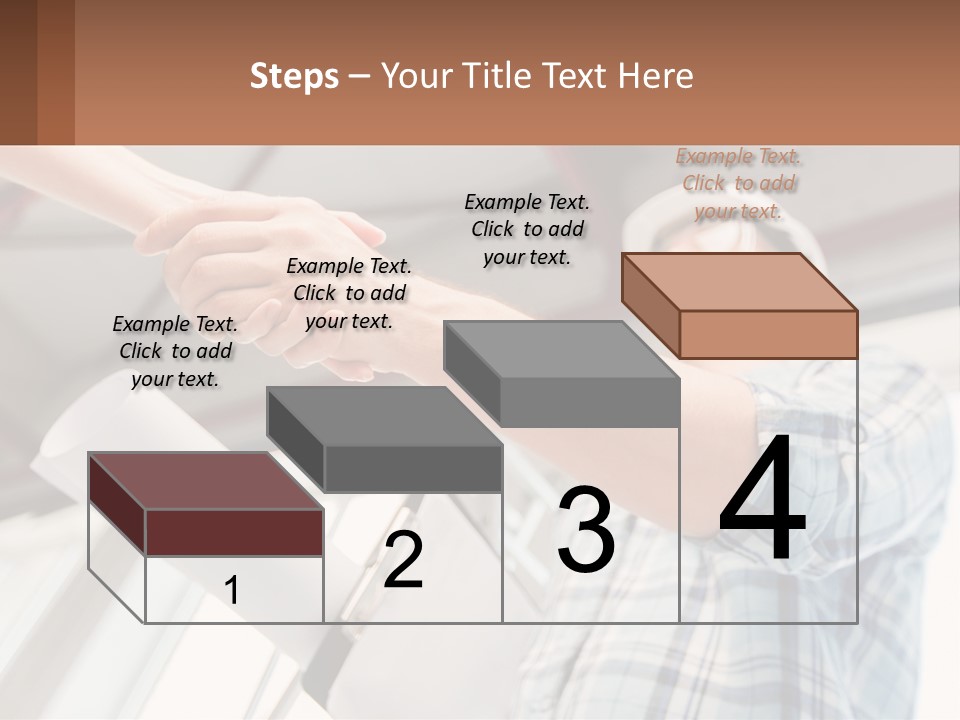 Steps – Your Title Text Here

Example Text. Click to add your text.

Example Text. Click to add your text.

Example Text. Click to add your text.

Example Text. Click to add your text.

1

2

3

4